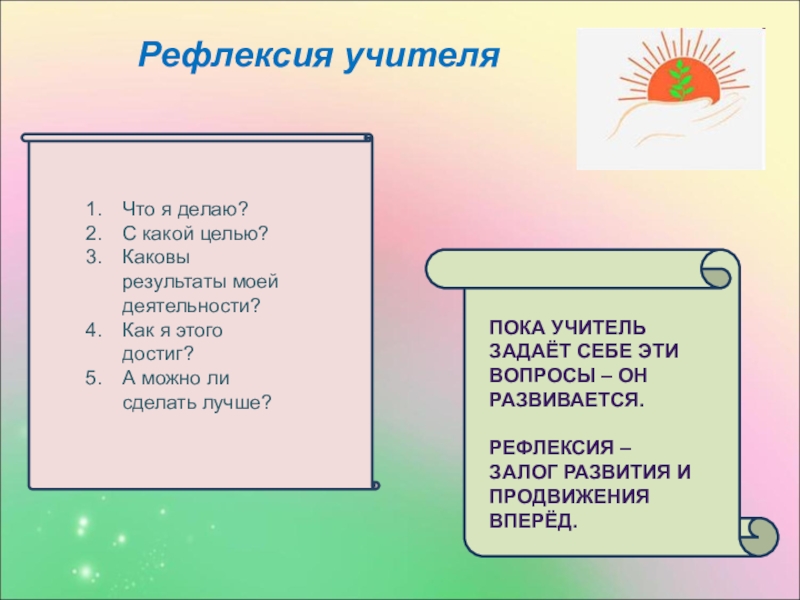 Рефлексия учителя

1. Что я делаю?
2. С какой целью?
3. Каковы результаты моей деятельности?
4. Как я этого достиг?
5. А можно ли сделать лучше?

ПОКА УЧИТЕЛЬ ЗАДАЁТ СЕБЕ ЭТИ ВОПРОСЫ – ОН РАЗВИВАЕТСЯ.

РЕФЛЕКСИЯ – ЗАЛОГ РАЗВИТИЯ И ПРОДВИЖЕНИЯ ВПЕРЁД.